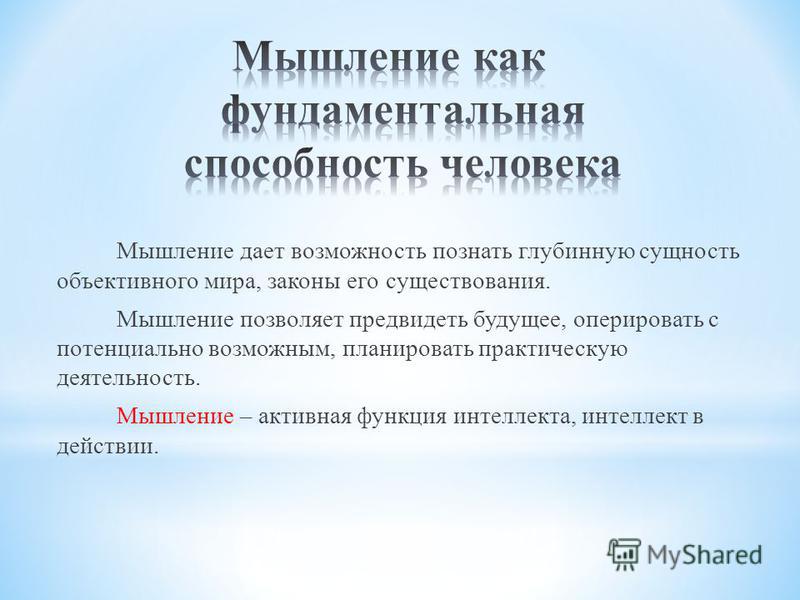 Мышление как фундаментальная способность человека

Мышление дает возможность познать глубинную сущность объективного мира, законы его существования.

Мышление позволяет предвидеть будущее, оперировать с потенциально возможным, планировать практическую деятельность.

Мышление – активная функция интеллекта, интеллект в действии.

MyShared